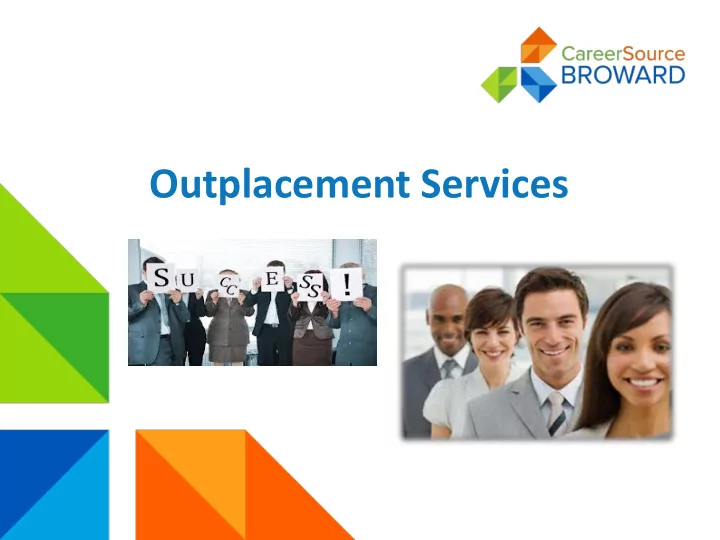 CareerSource
BROWARD

Outplacement Services

S U C C E S S !